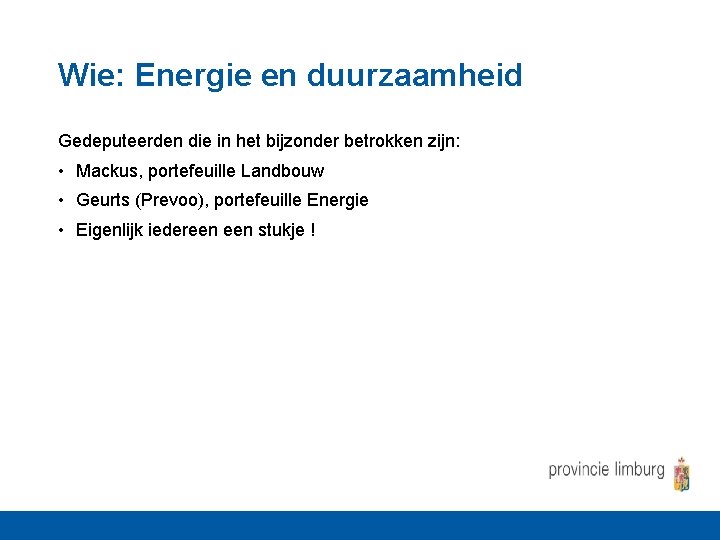 Wie: Energie en duurzaamheid

Gedeputeerden die in het bijzonder betrokken zijn:

• Mackus, portefeuille Landbouw
• Geurts (Prevoo), portefeuille Energie
• Eigenlijk iedereen een stukje !

provincie limburg